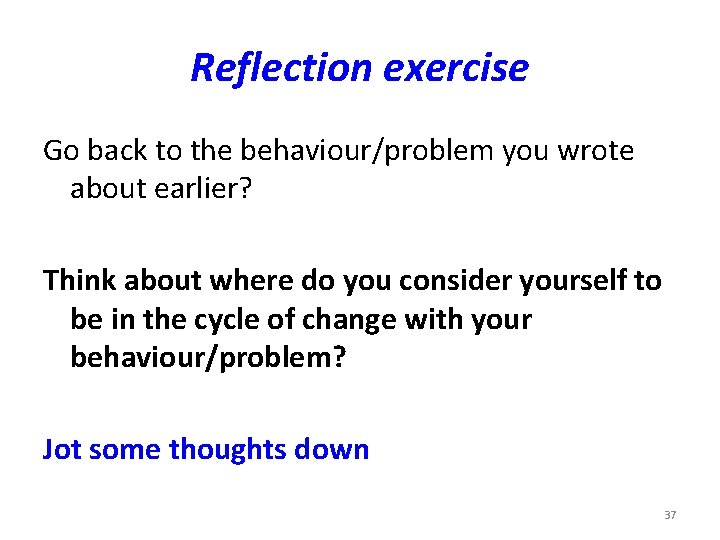 Reflection exercise

Go back to the behaviour/problem you wrote about earlier?

Think about where do you consider yourself to be in the cycle of change with your behaviour/problem?

Jot some thoughts down

37